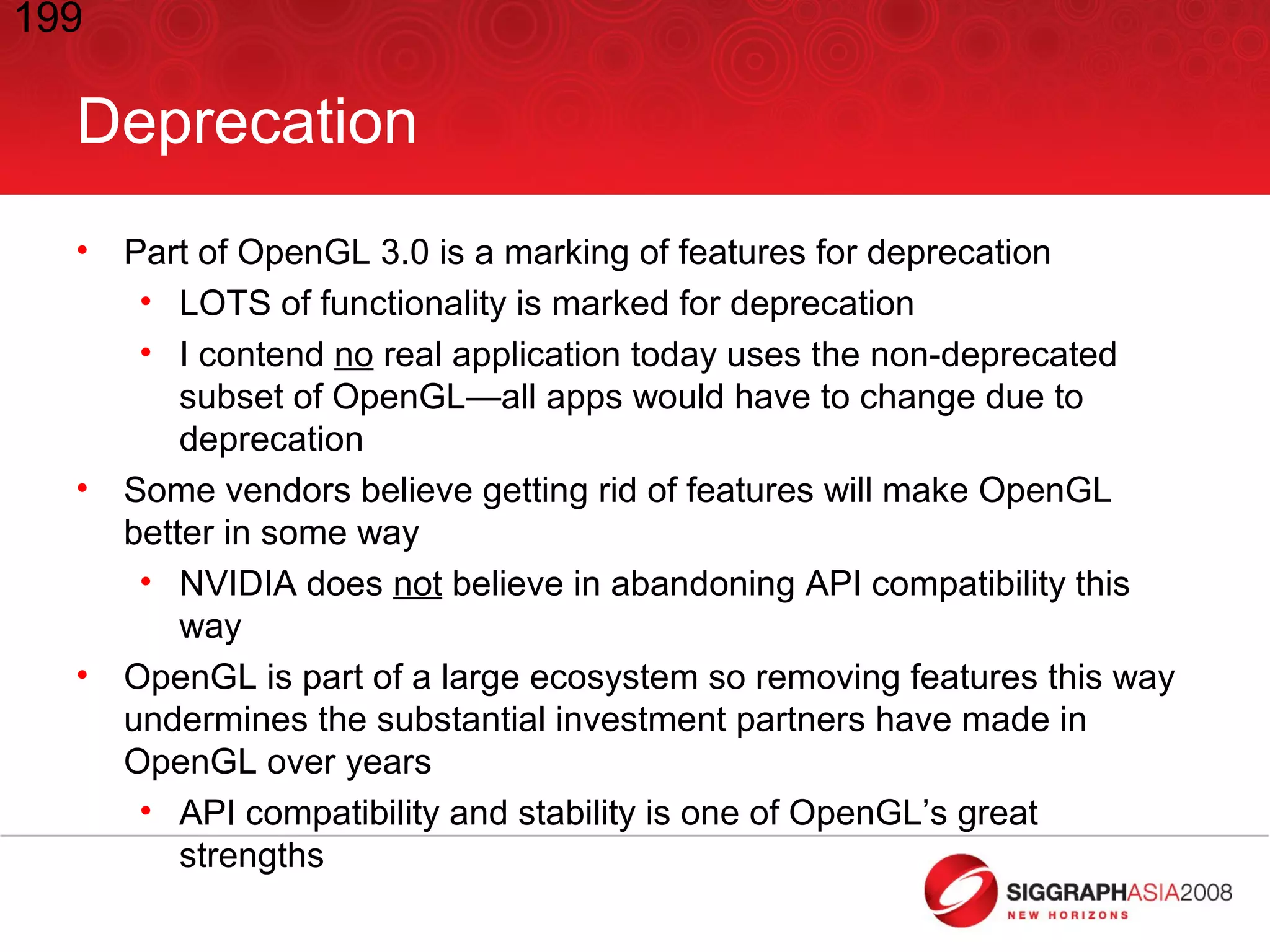 199

Deprecation

• Part of OpenGL 3.0 is a marking of features for deprecation
  • LOTS of functionality is marked for deprecation
  • I contend no real application today uses the non-deprecated subset of OpenGL—all apps would have to change due to deprecation
• Some vendors believe getting rid of features will make OpenGL better in some way
  • NVIDIA does not believe in abandoning API compatibility this way
• OpenGL is part of a large ecosystem so removing features this way undermines the substantial investment partners have made in OpenGL over years
  • API compatibility and stability is one of OpenGL's great strengths

SIGGRAPHASIA2008
NEW HORIZONS